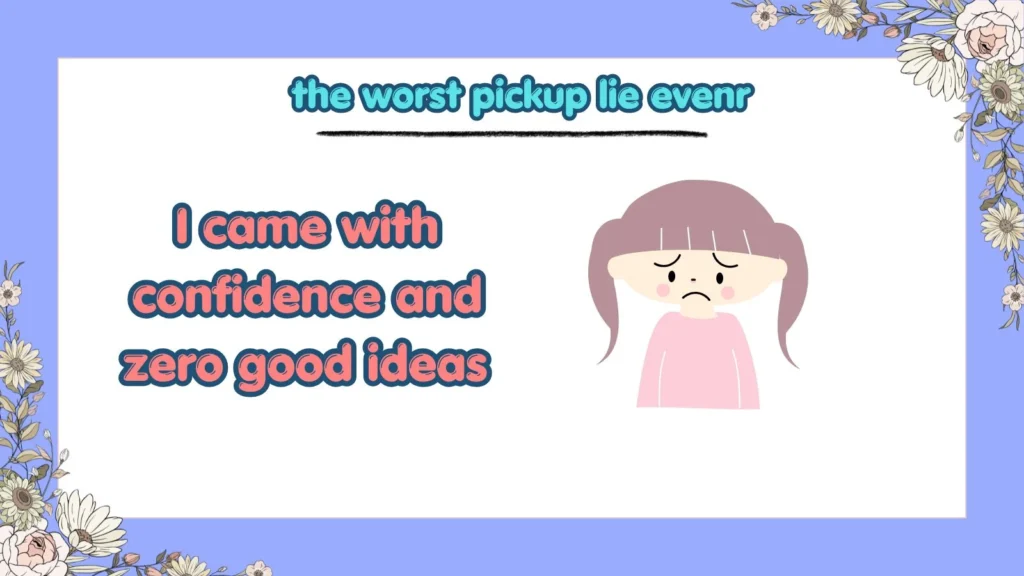 the worst pickup lie evenr

I came with confidence and zero good ideas